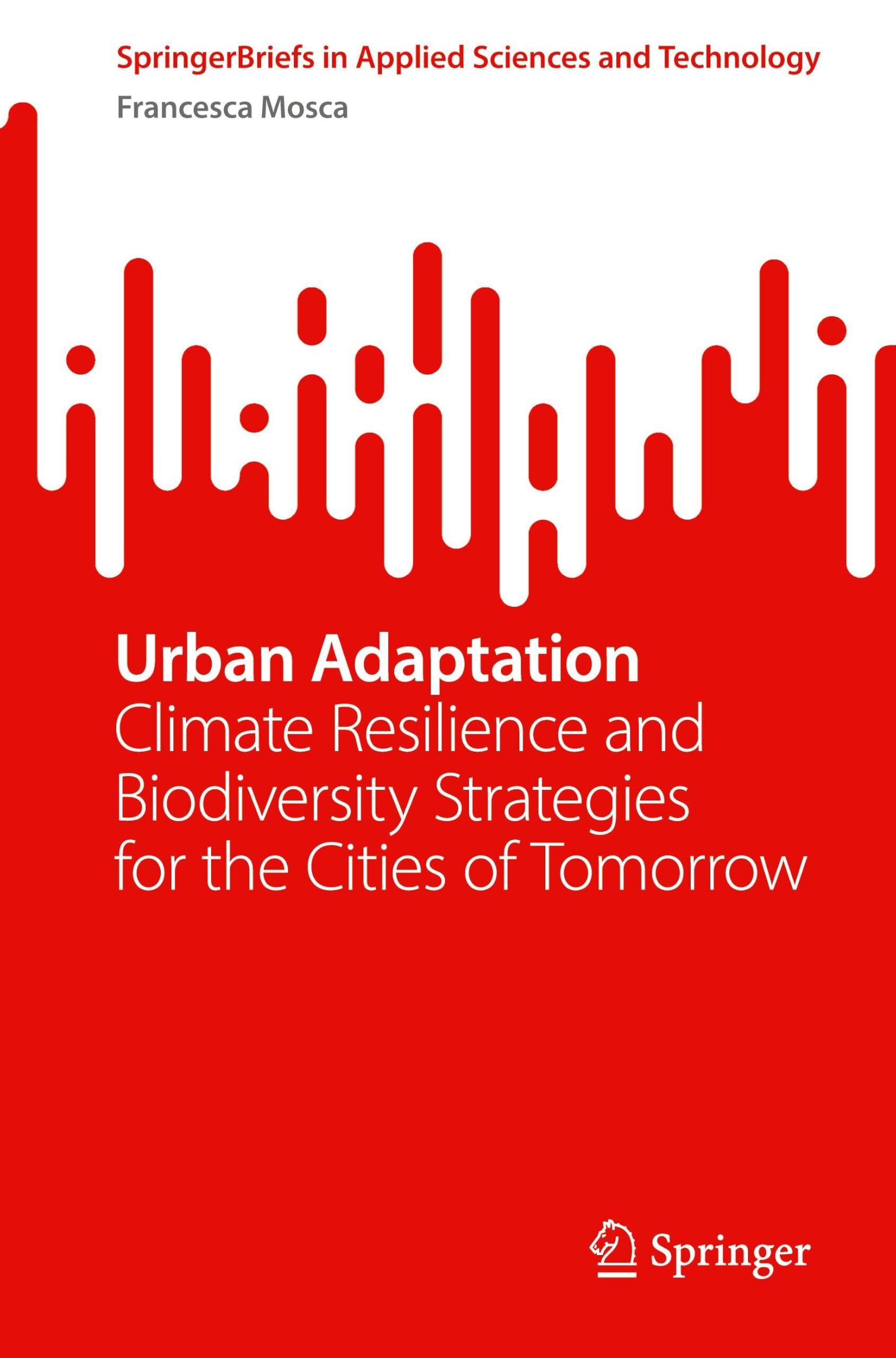 SpringerBriefs in Applied Sciences and Technology

Francesca Mosca

Urban Adaptation

Climate Resilience and Biodiversity Strategies for the Cities of Tomorrow

Springer